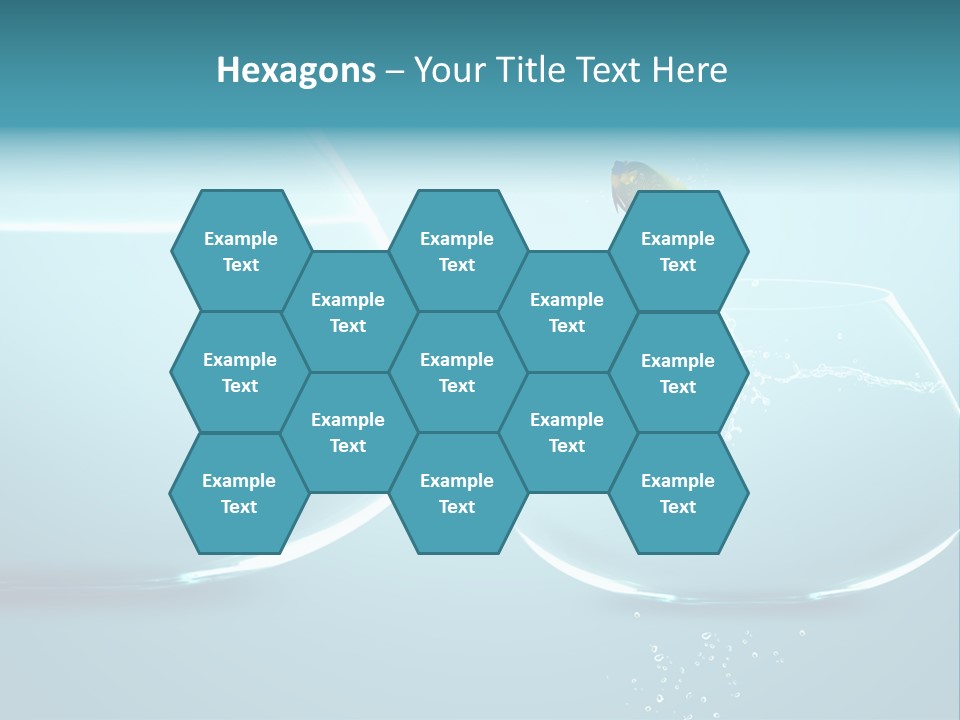 Hexagons – Your Title Text Here

Example Text

Example Text

Example Text

Example Text

Example Text

Example Text

Example Text

Example Text

Example Text

Example Text

Example Text

Example Text

Example Text